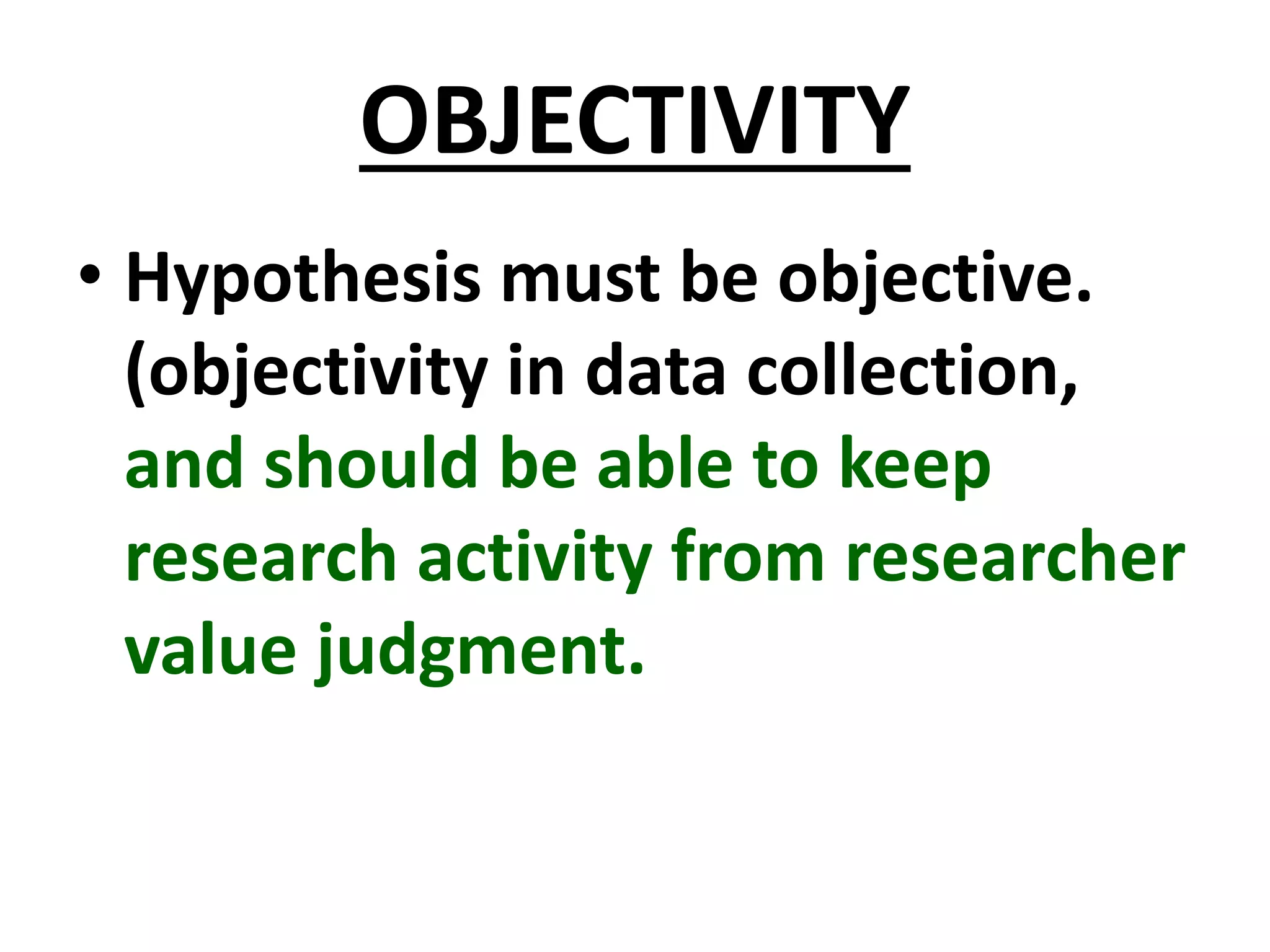 OBJECTIVITY

• Hypothesis must be objective. (objectivity in data collection, and should be able to keep research activity from researcher value judgment.